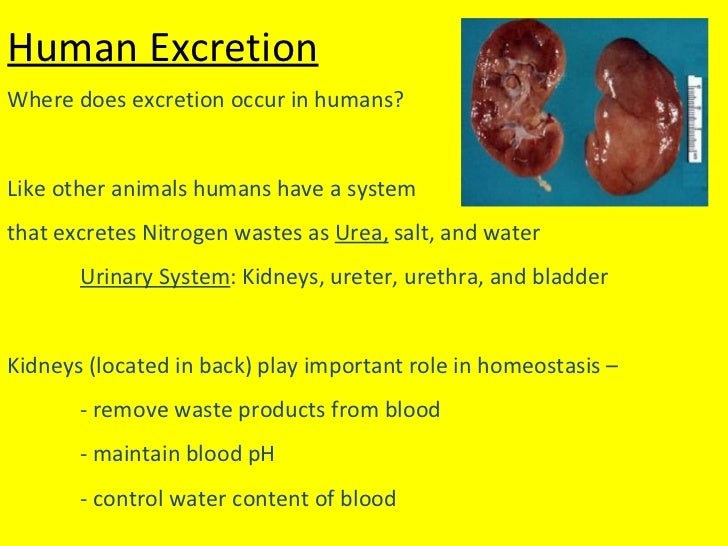 Human Excretion

Where does excretion occur in humans?

Like other animals humans have a system that excretes Nitrogen wastes as Urea, salt, and water

Urinary System: Kidneys, ureter, urethra, and bladder

Kidneys (located in back) play important role in homeostasis –

- remove waste products from blood

- maintain blood pH

- control water content of blood